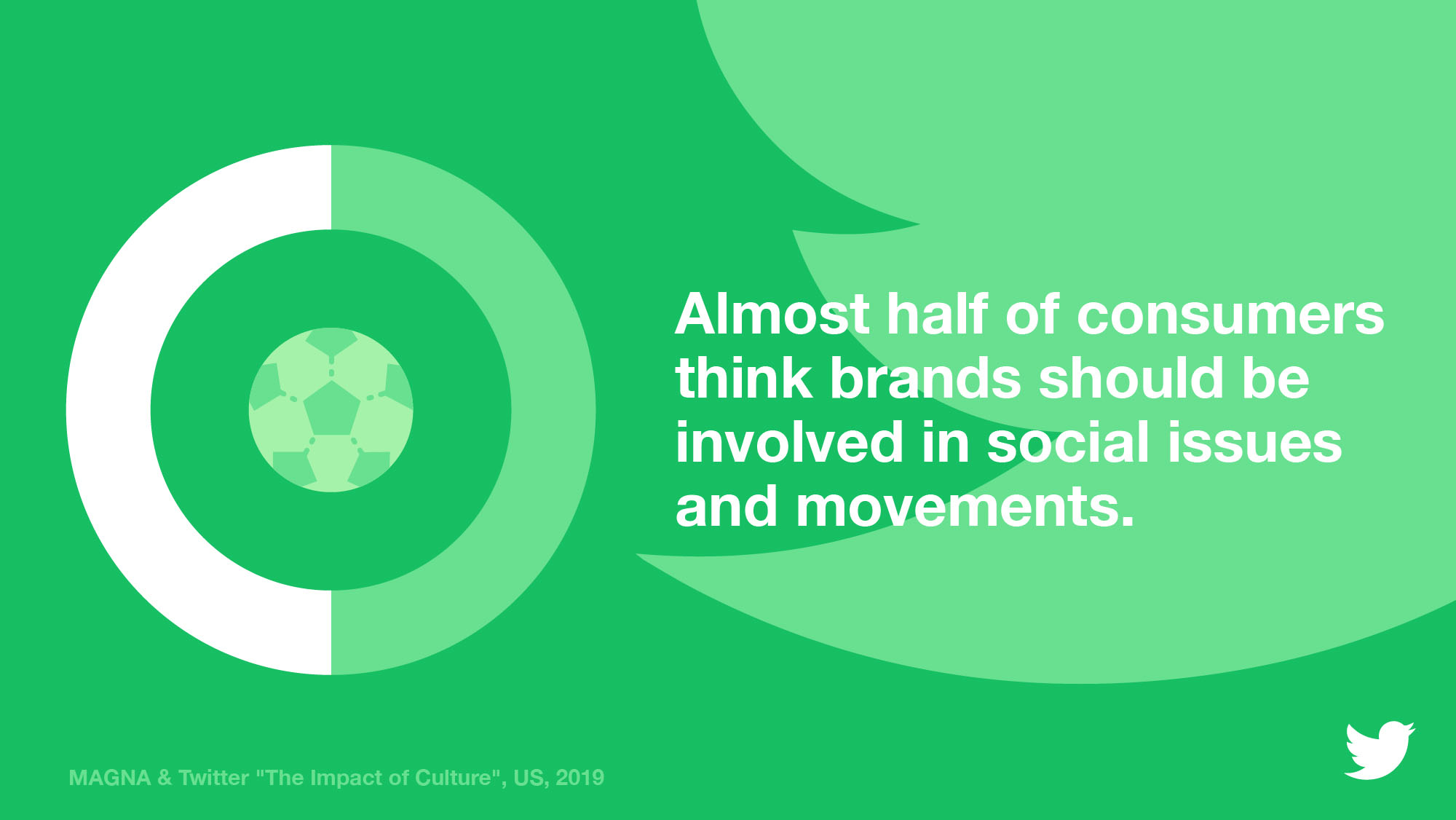 Almost half of consumers think brands should be involved in social issues and movements.

MAGNA & Twitter "The Impact of Culture", US, 2019